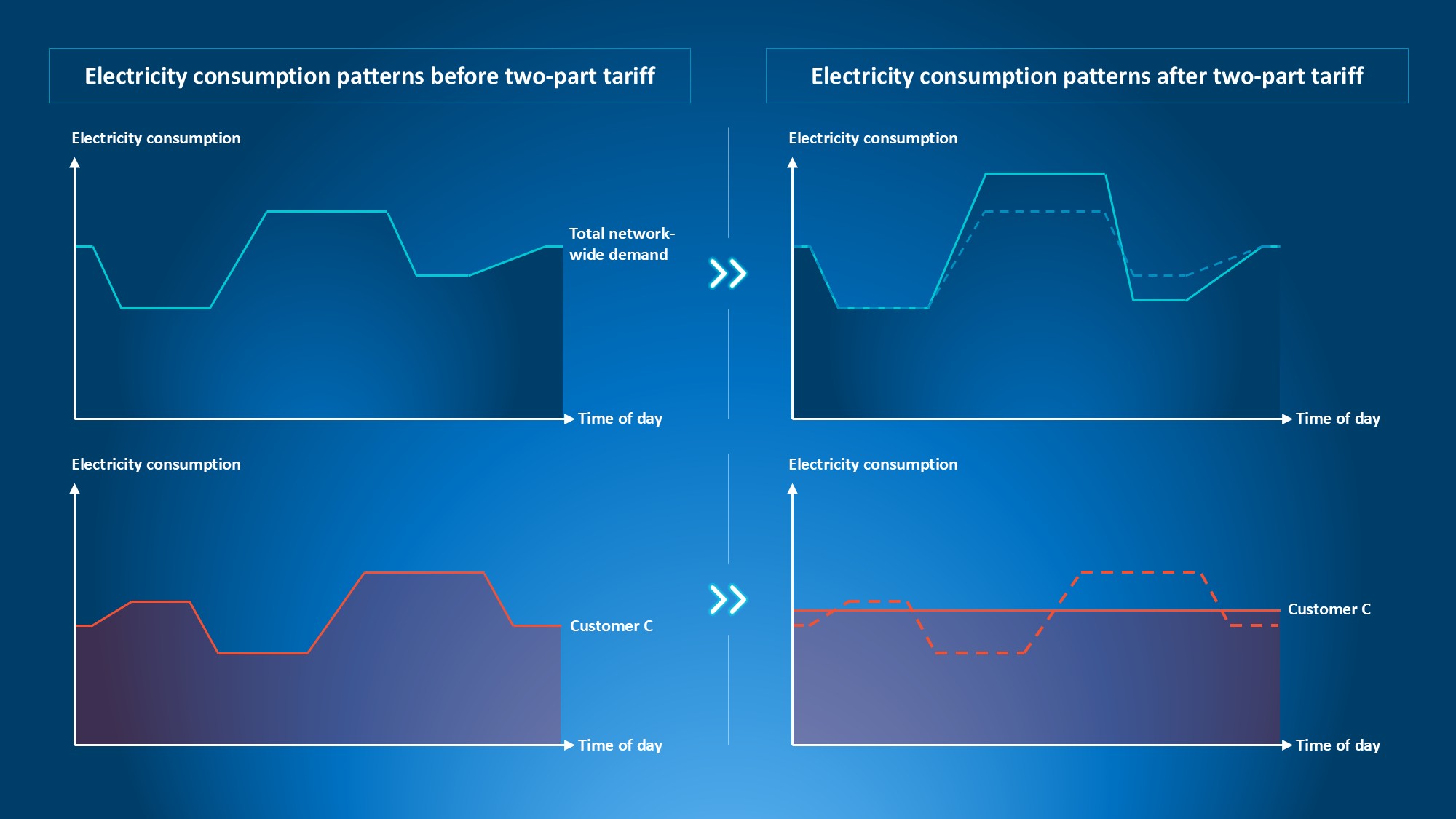 Electricity consumption patterns before two-part tariff

Electricity consumption

Total network-wide demand

Time of day

Electricity consumption

Customer C

Time of day

Electricity consumption patterns after two-part tariff

Electricity consumption

Time of day

Electricity consumption

Customer C

Time of day